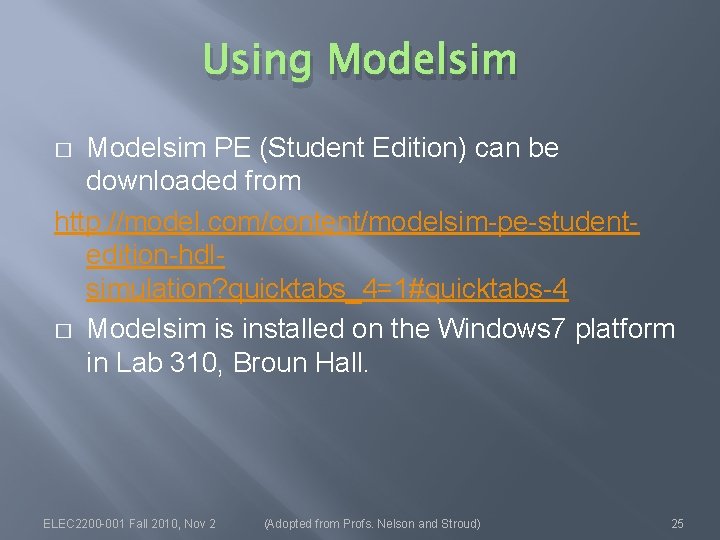 Using Modelsim

□ Modelsim PE (Student Edition) can be downloaded from http://model.com/content/modelsim-pe-student-edition-hdl-simulation?quicktabs_4=1#quicktabs-4

□ Modelsim is installed on the Windows7 platform in Lab 310, Broun Hall.

ELEC2200-001 Fall 2010, Nov 2 (Adopted from Profs. Nelson and Stroud) 25